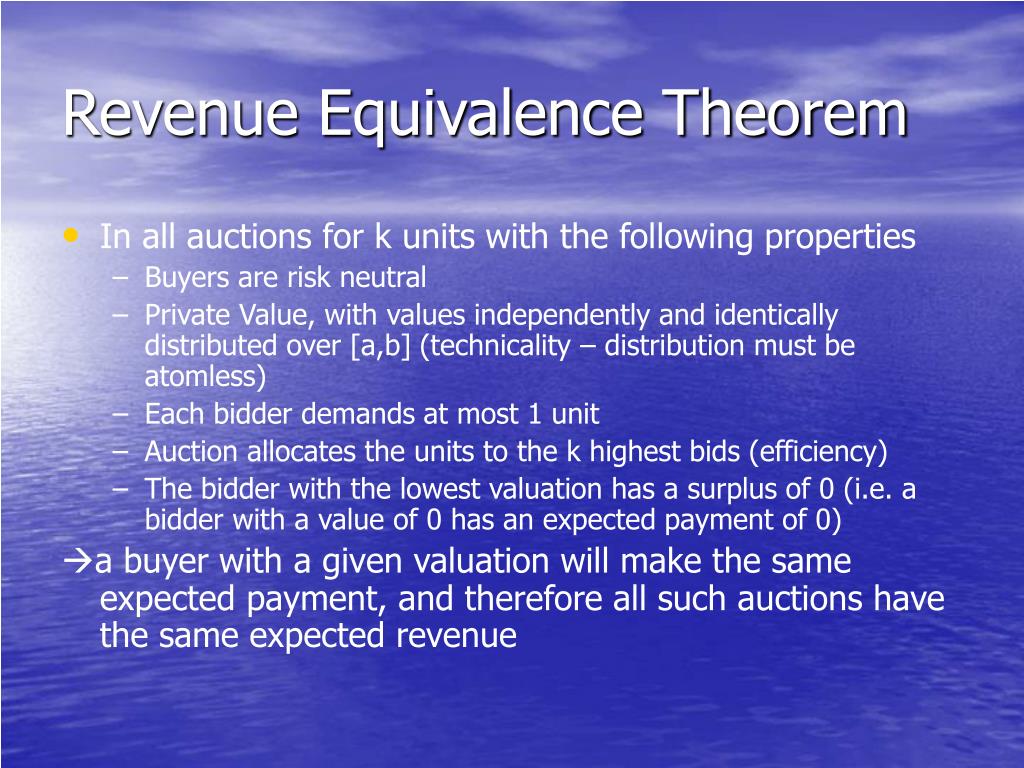 Revenue Equivalence Theorem

• In all auctions for k units with the following properties
 – Buyers are risk neutral
 – Private Value, with values independently and identically distributed over [a,b] (technicality – distribution must be atomless)
 – Each bidder demands at most 1 unit
 – Auction allocates the units to the k highest bids (efficiency)
 – The bidder with the lowest valuation has a surplus of 0 (i.e. a bidder with a value of 0 has an expected payment of 0)

→a buyer with a given valuation will make the same expected payment, and therefore all such auctions have the same expected revenue